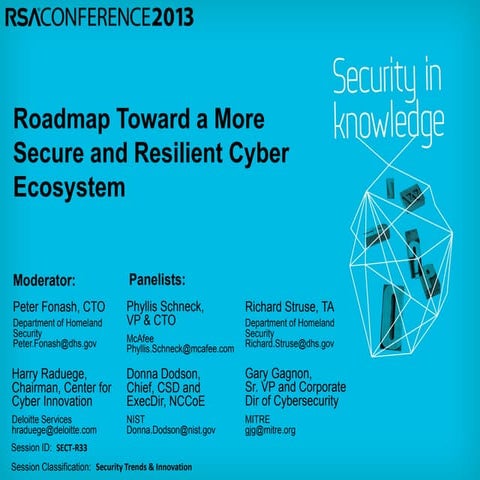 RSACONFERENCE2013

Security in knowledge

Roadmap Toward a More Secure and Resilient Cyber Ecosystem

Moderator:

Peter Fonash, CTO
Department of Homeland Security
Peter.Fonash@dhs.gov

Harry Raduege, Chairman, Center for Cyber Innovation
Deloitte Services
hraduege@deloitte.com

Panelists:

Phyllis Schneck, VP & CTO
McAfee
Phyllis.Schneck@mcafee.com

Donna Dodson, Chief, CSD and ExecDir, NCCoE
NIST
Donna.Dodson@nist.gov

Richard Struse, TA
Department of Homeland Security
Richard.Struse@dhs.gov

Gary Gagnon, Sr. VP and Corporate Dir of Cybersecurity
MITRE
gjg@mitre.org

Session ID: SECT-R33

Session Classification: Security Trends & Innovation